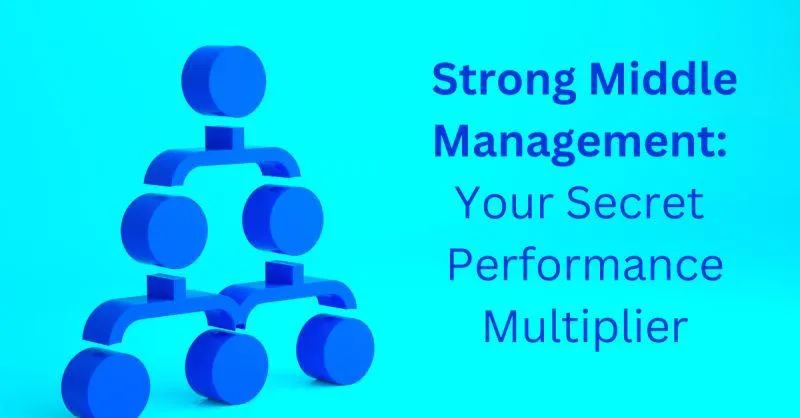 Strong Middle Management:
Your Secret Performance Multiplier